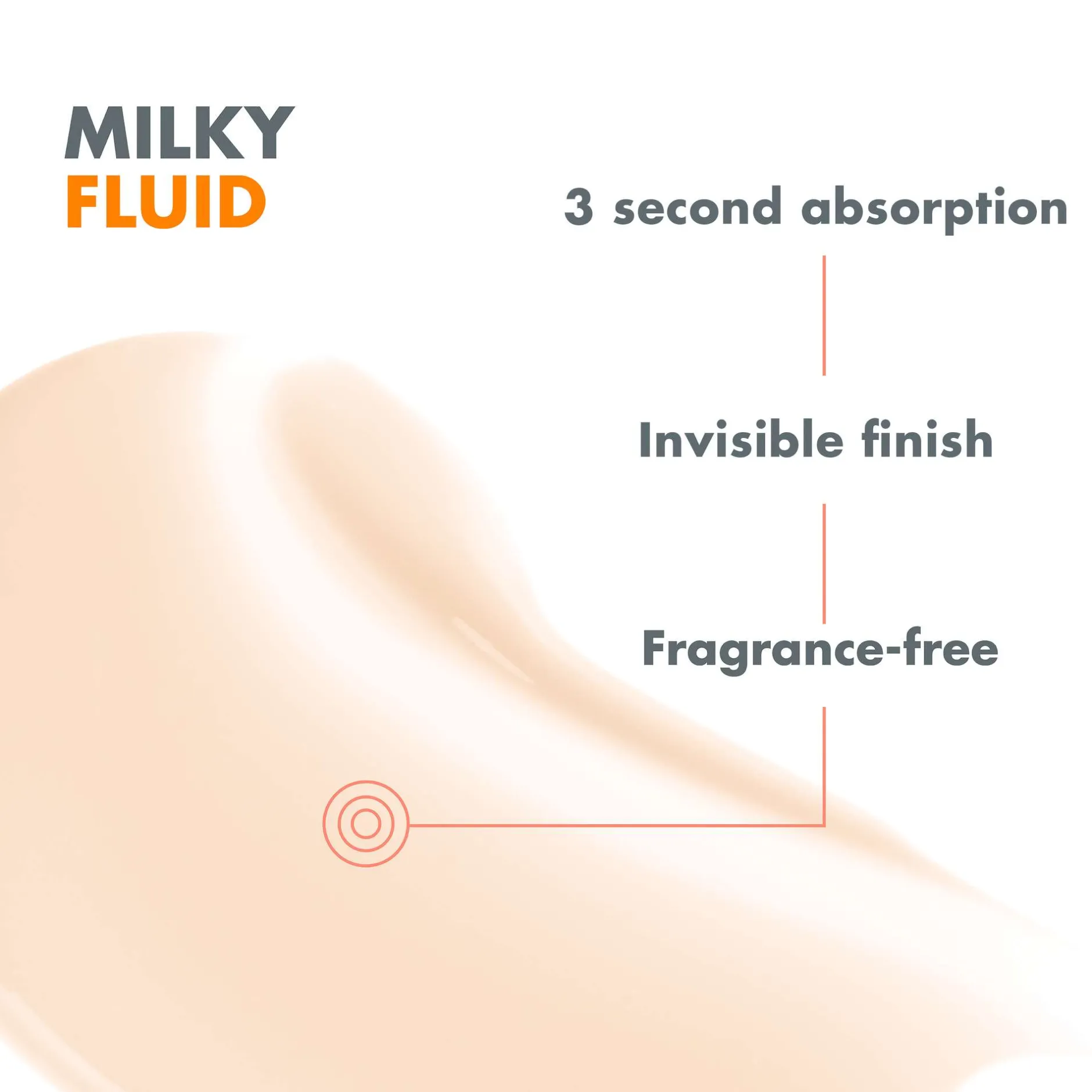 MILKY
FLUID

3 second absorption

Invisible finish

Fragrance-free